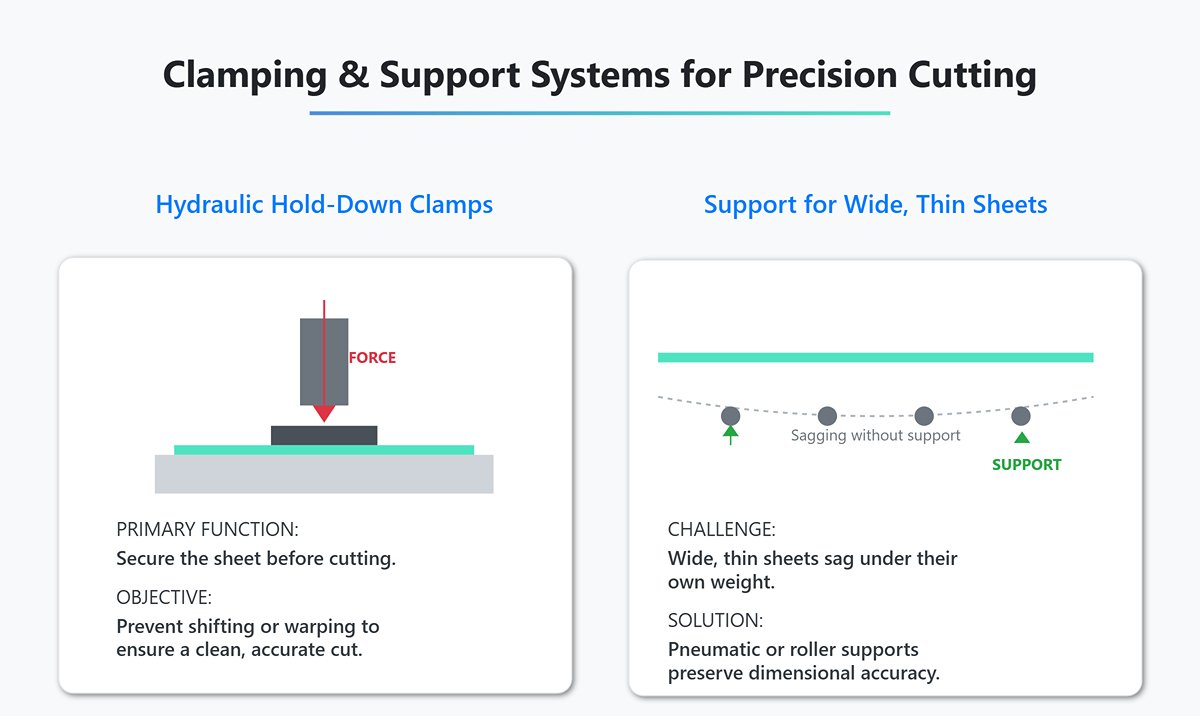 Clamping & Support Systems for Precision Cutting

Hydraulic Hold-Down Clamps

FORCE

PRIMARY FUNCTION:
Secure the sheet before cutting.

OBJECTIVE:
Prevent shifting or warping to ensure a clean, accurate cut.

Support for Wide, Thin Sheets

Sagging without support

SUPPORT

CHALLENGE:
Wide, thin sheets sag under their own weight.

SOLUTION:
Pneumatic or roller supports preserve dimensional accuracy.